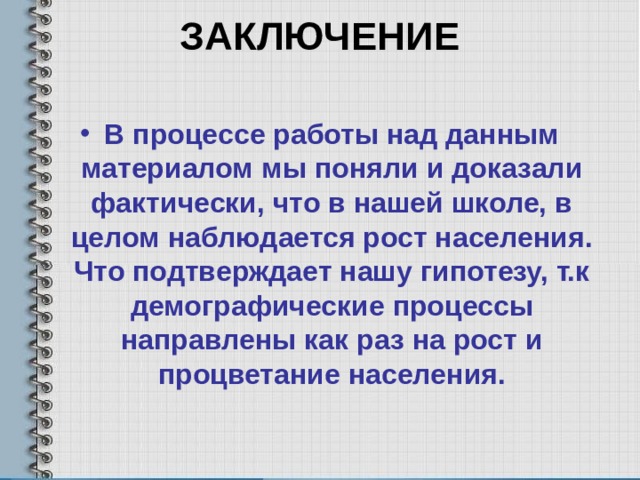 ЗАКЛЮЧЕНИЕ

• В процессе работы над данным материалом мы поняли и доказали фактически, что в нашей школе, в целом наблюдается рост населения. Что подтверждает нашу гипотезу, т.к демографические процессы направлены как раз на рост и процветание населения.